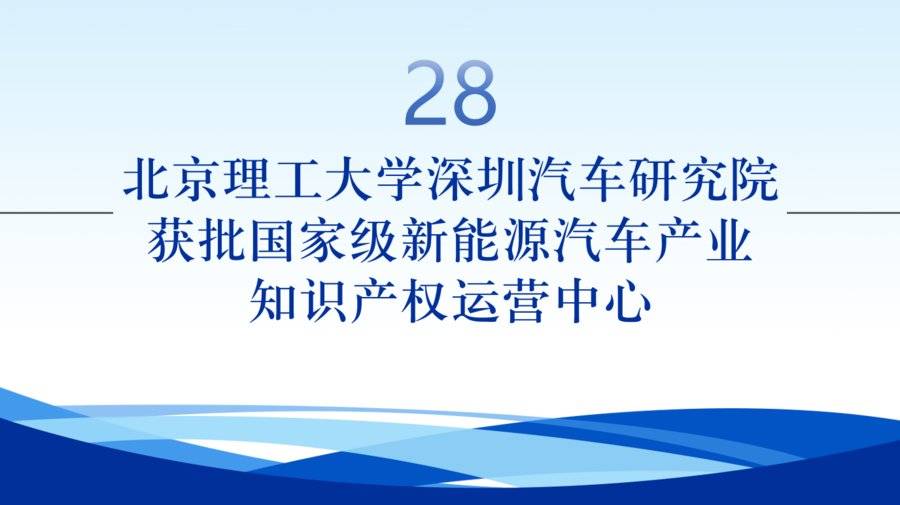 28

北京理工大学深圳汽车研究院
获批国家级新能源汽车产业
知识产权运营中心